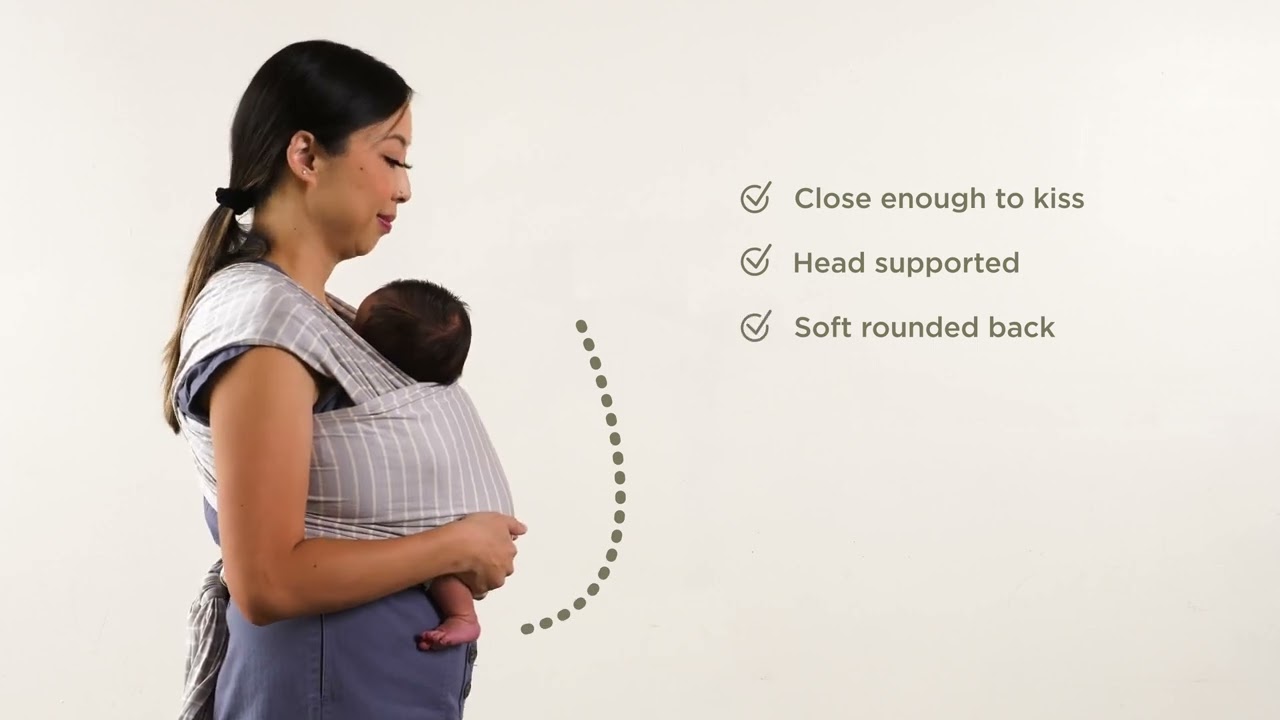 Close enough to kiss

Head supported

Soft rounded back